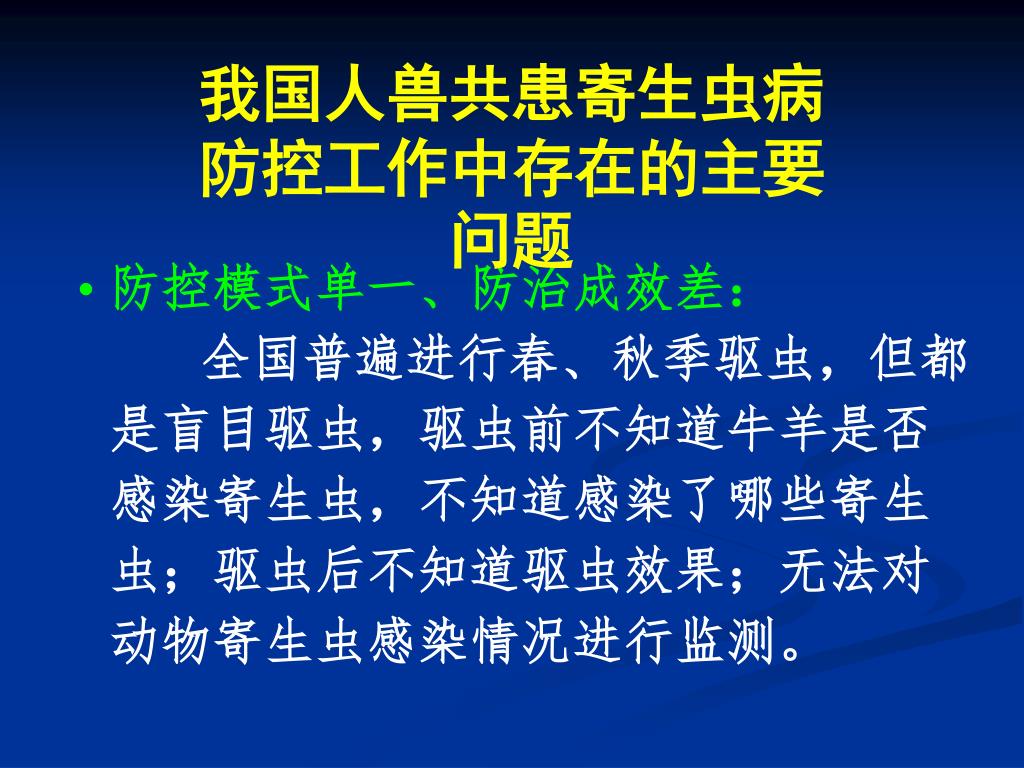 我国人兽共患寄生虫病防控工作中存在的主要问题

• 防控模式单一、防治成效差：

全国普遍进行春、秋季驱虫，但都是盲目驱虫，驱虫前不知道牛羊是否感染寄生虫，不知道感染了哪些寄生虫；驱虫后不知道驱虫效果；无法对动物寄生虫感染情况进行监测。